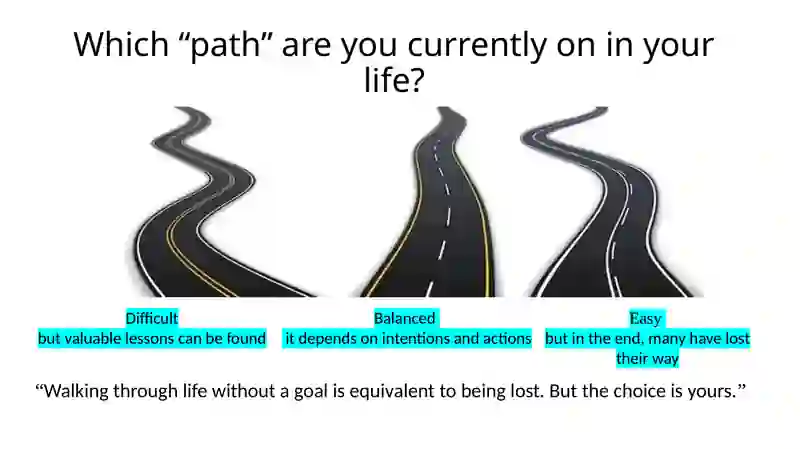 Which “path” are you currently on in your life?

Difficult
but valuable lessons can be found

Balanced
it depends on intentions and actions

Easy
but in the end, many have lost their way

“Walking through life without a goal is equivalent to being lost. But the choice is yours.”